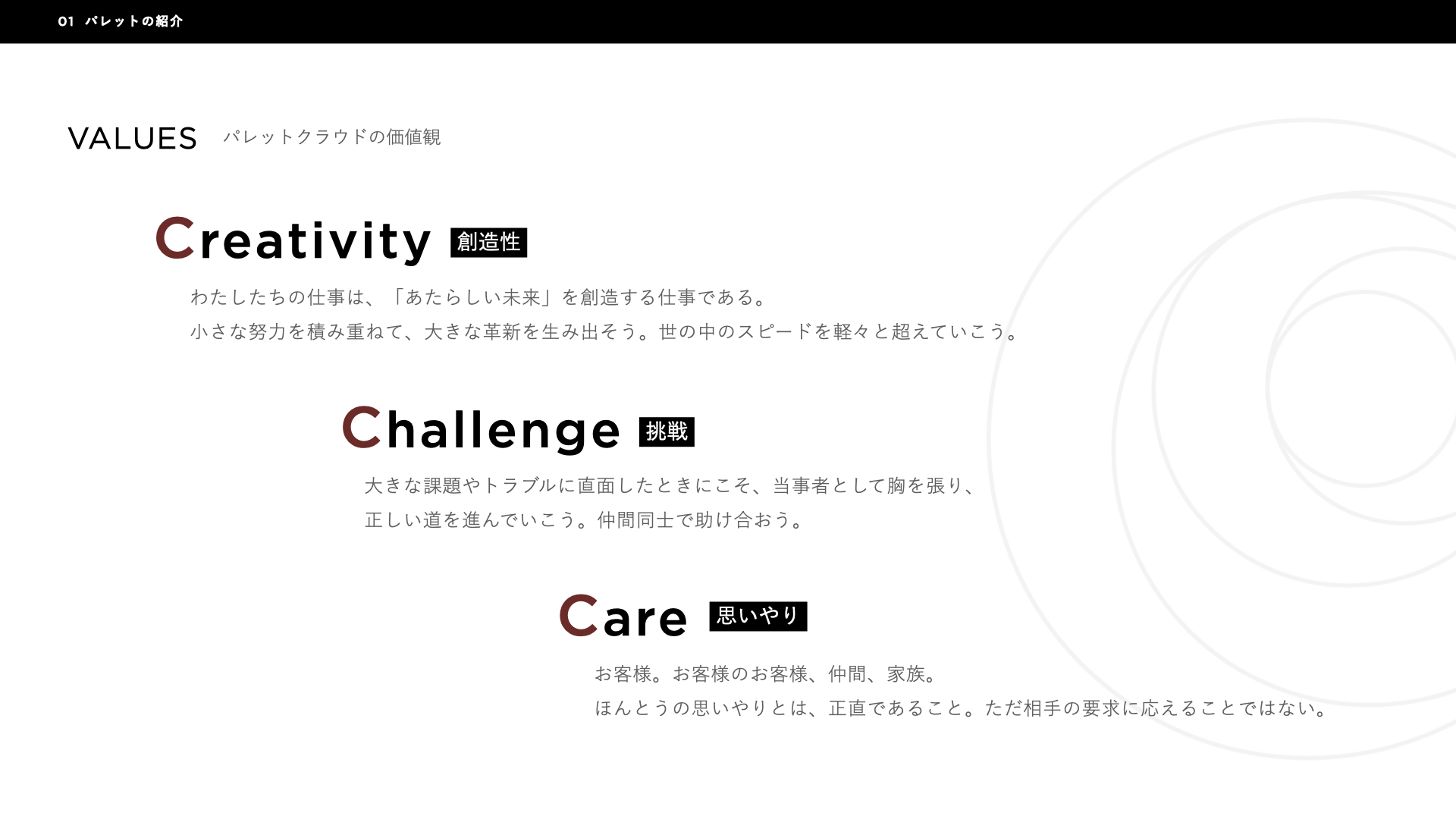 01 パレットの紹介

VALUES パレットクラウドの価値観

Creativity 創造性

わたしたちの仕事は、「あたらしい未来」を創造する仕事である。
小さな努力を積み重ねて、大きな革新を生み出そう。世の中のスピードを軽々と超えていこう。

Challenge 挑戦

大きな課題やトラブルに直面したときにこそ、当事者として胸を張り、
正しい道を進んでいこう。仲間同士で助け合おう。

Care 思いやり

お客様。お客様のお客様、仲間、家族。
ほんとうの思いやりとは、正直であること。ただ相手の要求に応えることではない。